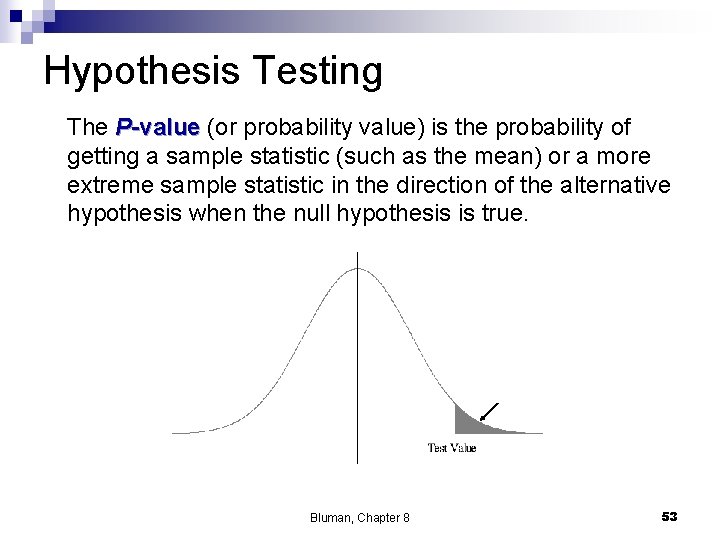 Hypothesis Testing

The P-value (or probability value) is the probability of getting a sample statistic (such as the mean) or a more extreme sample statistic in the direction of the alternative hypothesis when the null hypothesis is true.

Test Value

Bluman, Chapter 8

53